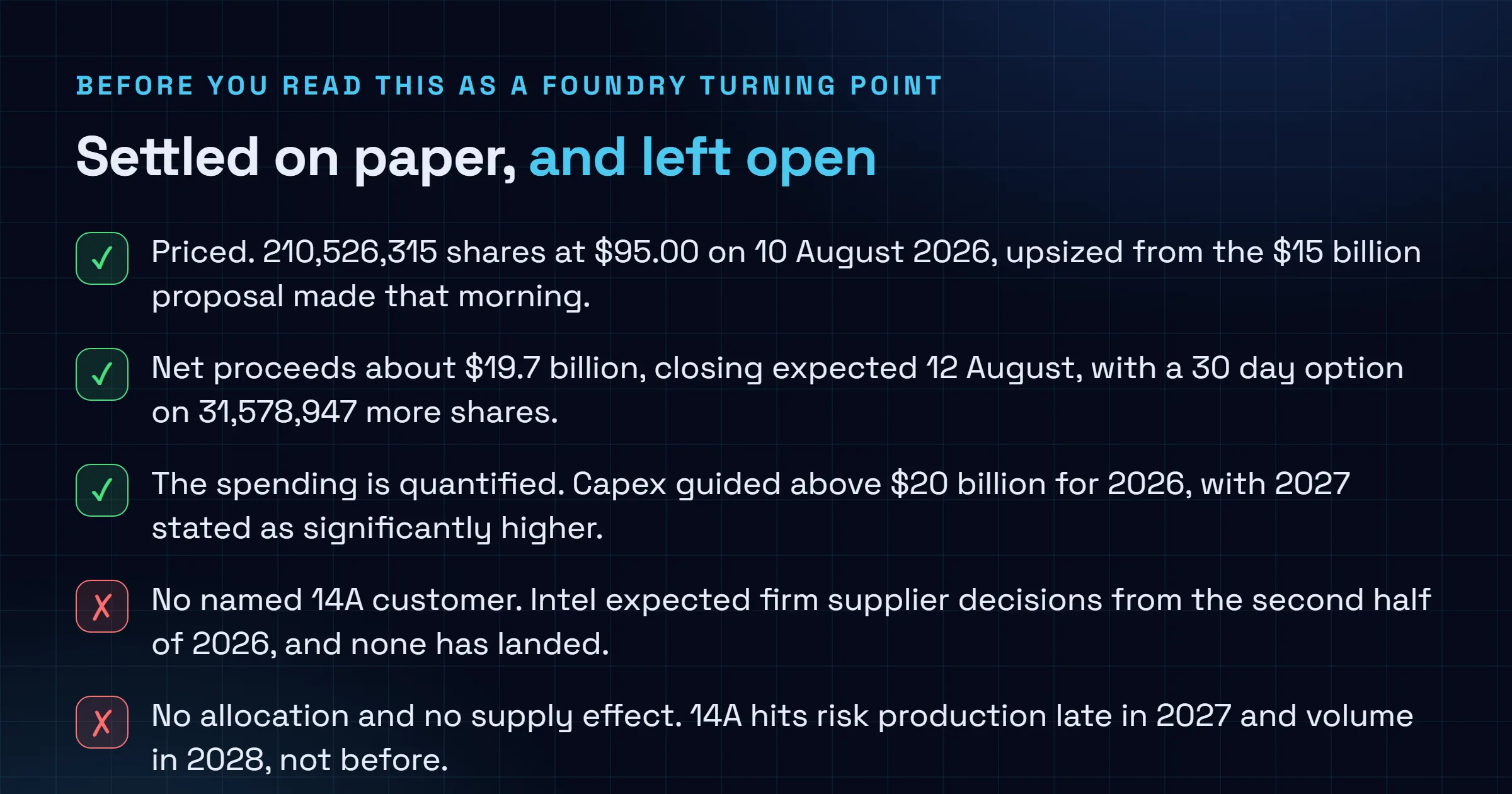 BEFORE YOU READ THIS AS A FOUNDRY TURNING POINT

Settled on paper, and left open

✓ Priced. 210,526,315 shares at \$95.00 on 10 August 2026, upsized from the \$15 billion proposal made that morning.

✓ Net proceeds about \$19.7 billion, closing expected 12 August, with a 30 day option on 31,578,947 more shares.

✓ The spending is quantified. Capex guided above \$20 billion for 2026, with 2027 stated as significantly higher.

✗ No named 14A customer. Intel expected firm supplier decisions from the second half of 2026, and none has landed.

✗ No allocation and no supply effect. 14A hits risk production late in 2027 and volume in 2028, not before.